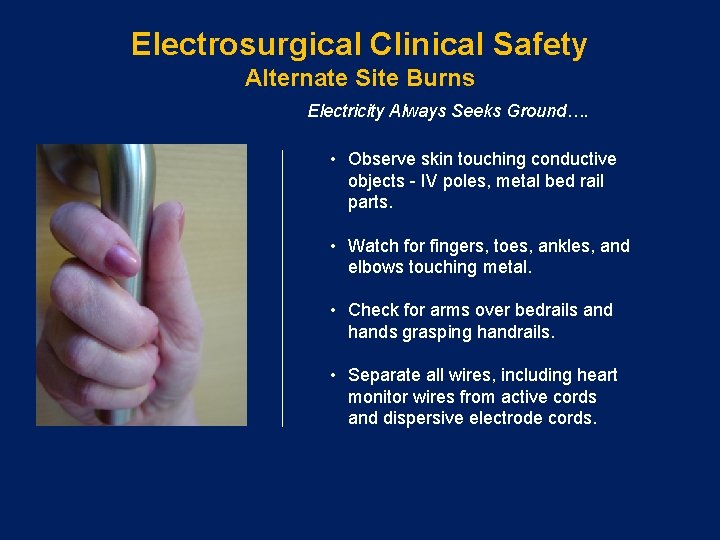 Electrosurgical Clinical Safety
Alternate Site Burns

Electricity Always Seeks Ground….

• Observe skin touching conductive objects - IV poles, metal bed rail parts.

• Watch for fingers, toes, ankles, and elbows touching metal.

• Check for arms over bedrails and hands grasping handrails.

• Separate all wires, including heart monitor wires from active cords and dispersive electrode cords.